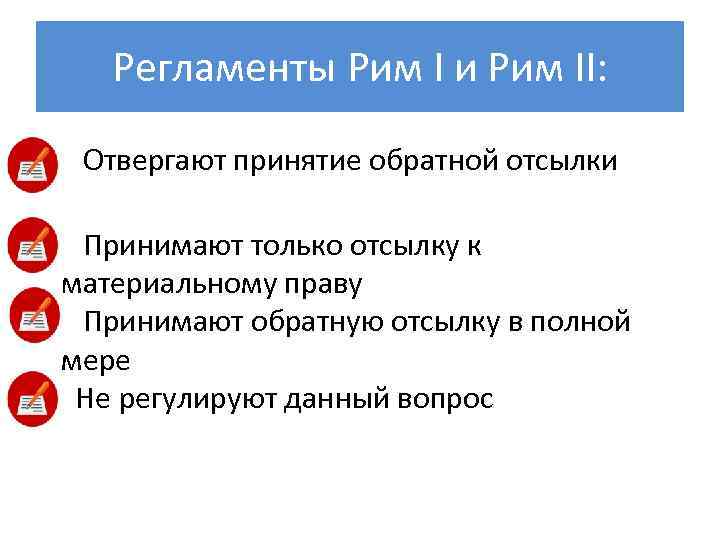 Регламенты Рим I и Рим II:

Отвергают принятие обратной отсылки

Принимают только отсылку к материальному праву

Принимают обратную отсылку в полной мере

Не регулируют данный вопрос